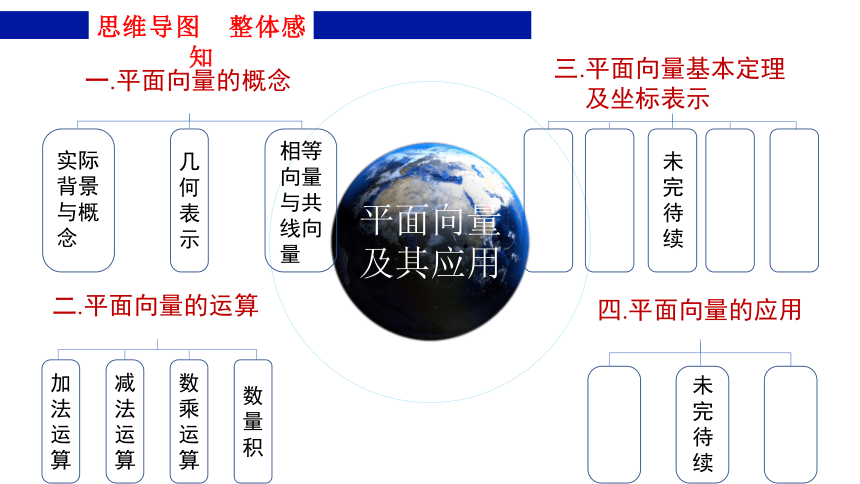 思维导图 整体感知

一.平面向量的概念

实际背景与概念

几何表示

相等向量与共线向量

平面向量及其应用

三.平面向量基本定理及坐标表示

未完待续

二.平面向量的运算

加法运算

减法运算

数乘运算

数量积

四.平面向量的应用

未完待续